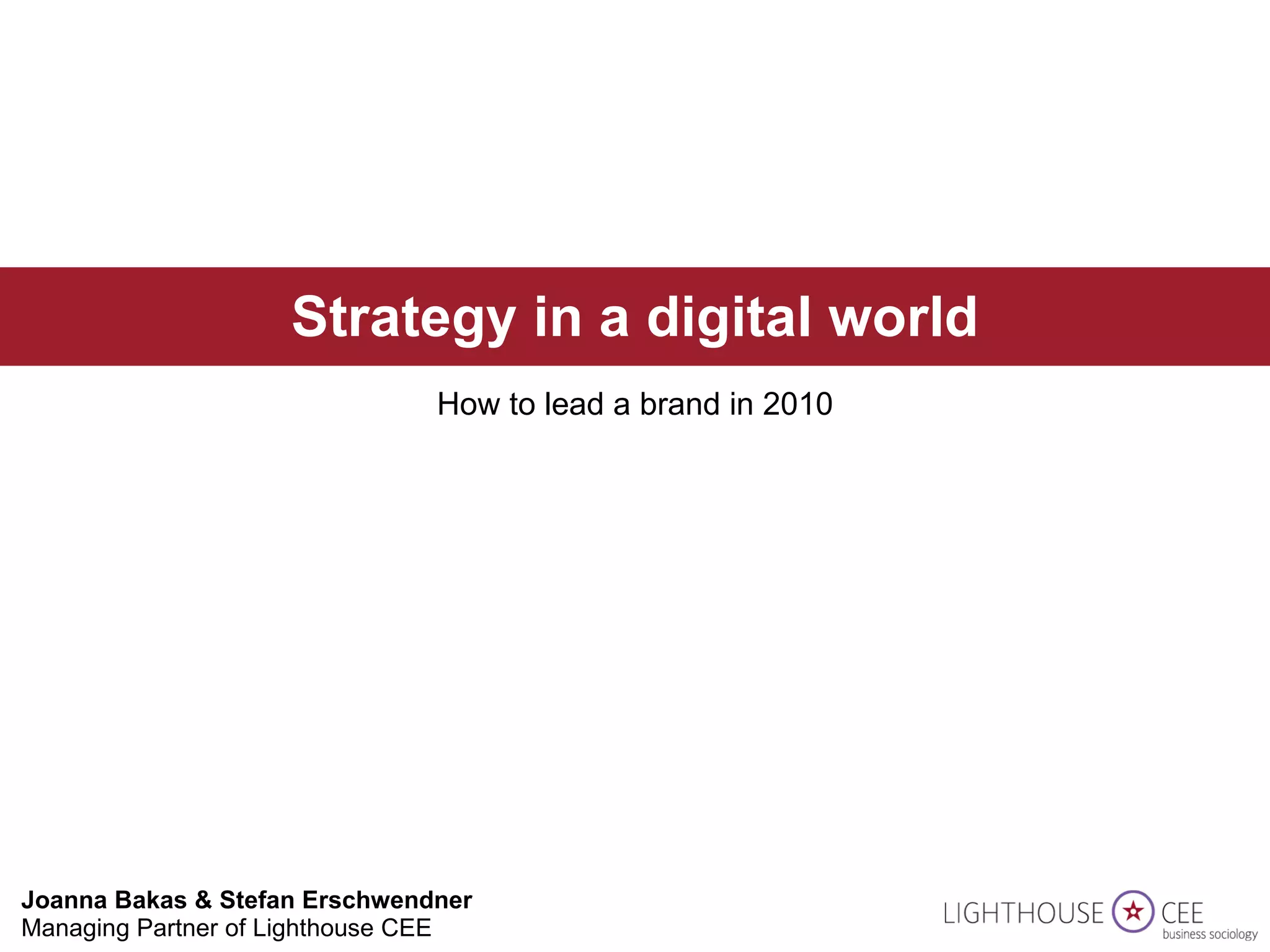 Strategy in a digital world

How to lead a brand in 2010

Joanna Bakas & Stefan Erschwendner
Managing Partner of Lighthouse CEE

LIGHTHOUSE CEE
business sociology